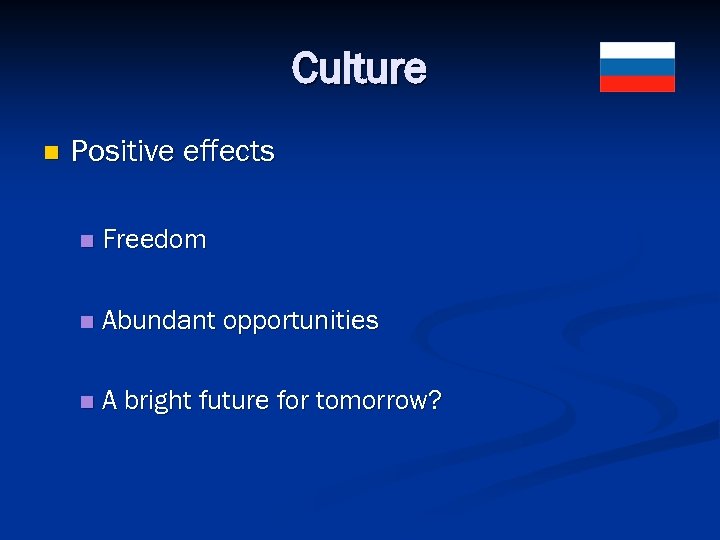 Culture

Positive effects

Freedom

Abundant opportunities

A bright future for tomorrow?